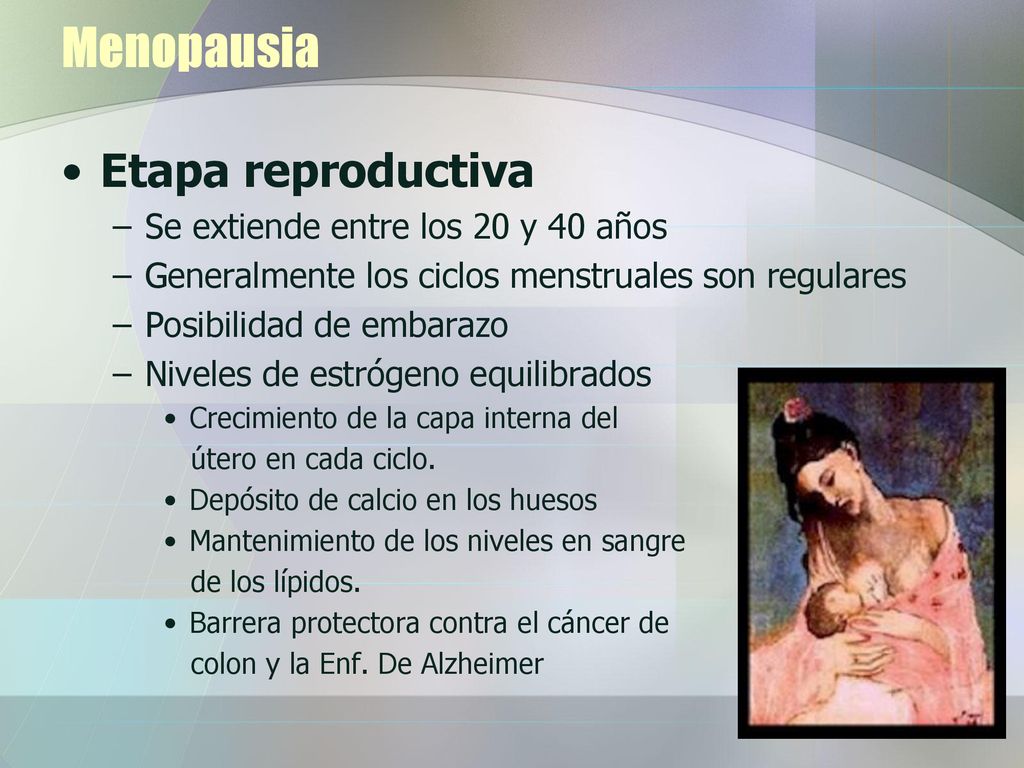 Menopausia

• Etapa reproductiva

– Se extiende entre los 20 y 40 años

– Generalmente los ciclos menstruales son regulares

– Posibilidad de embarazo

– Niveles de estrógeno equilibrados

• Crecimiento de la capa interna del útero en cada ciclo.

• Depósito de calcio en los huesos

• Mantenimiento de los niveles en sangre de los lípidos.

• Barrera protectora contra el cáncer de colon y la Enf. De Alzheimer